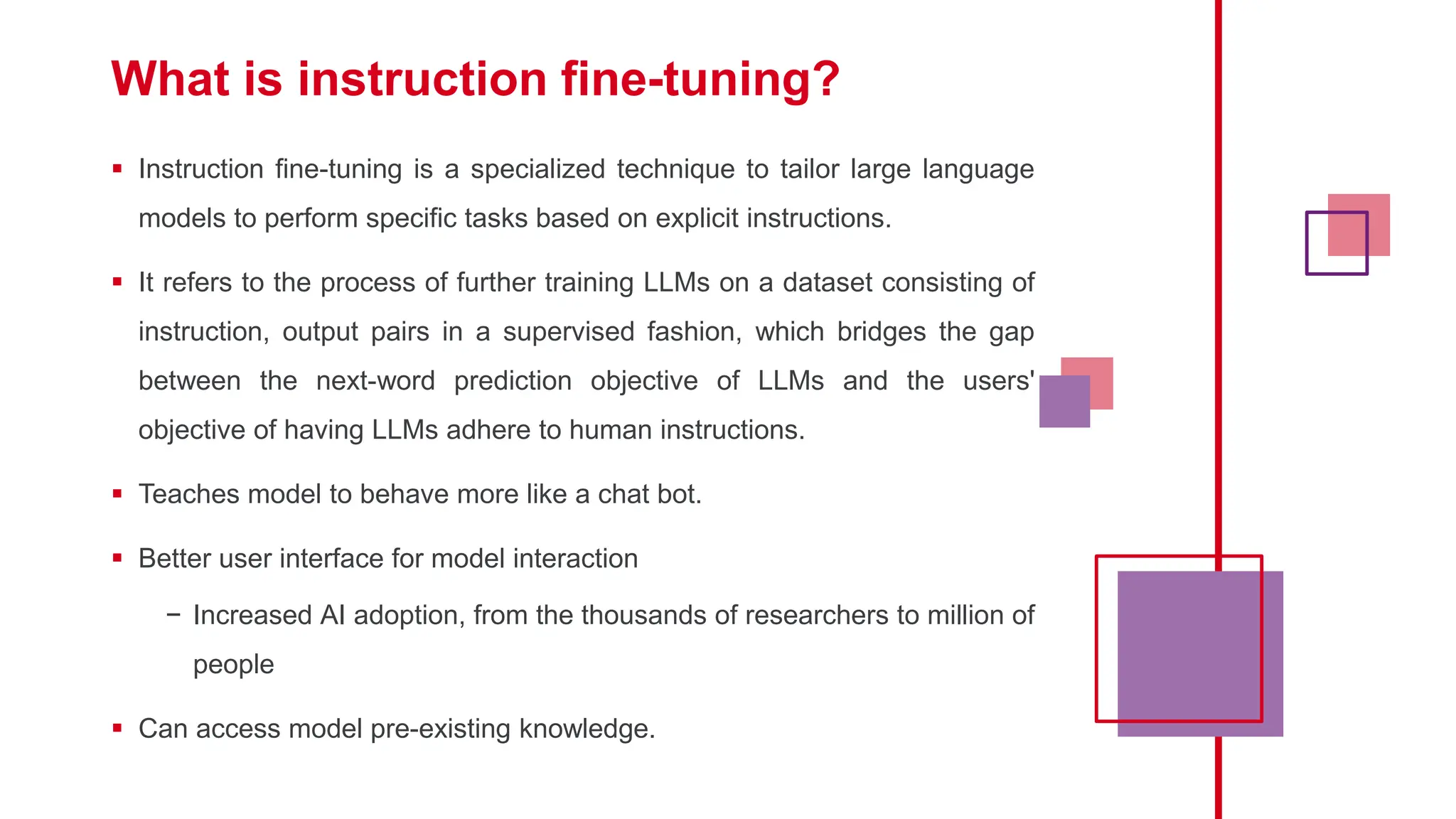 What is instruction fine-tuning?

▪ Instruction fine-tuning is a specialized technique to tailor large language models to perform specific tasks based on explicit instructions.

▪ It refers to the process of further training LLMs on a dataset consisting of instruction, output pairs in a supervised fashion, which bridges the gap between the next-word prediction objective of LLMs and the users' objective of having LLMs adhere to human instructions.

▪ Teaches model to behave more like a chat bot.

▪ Better user interface for model interaction

– Increased AI adoption, from the thousands of researchers to million of people

▪ Can access model pre-existing knowledge.